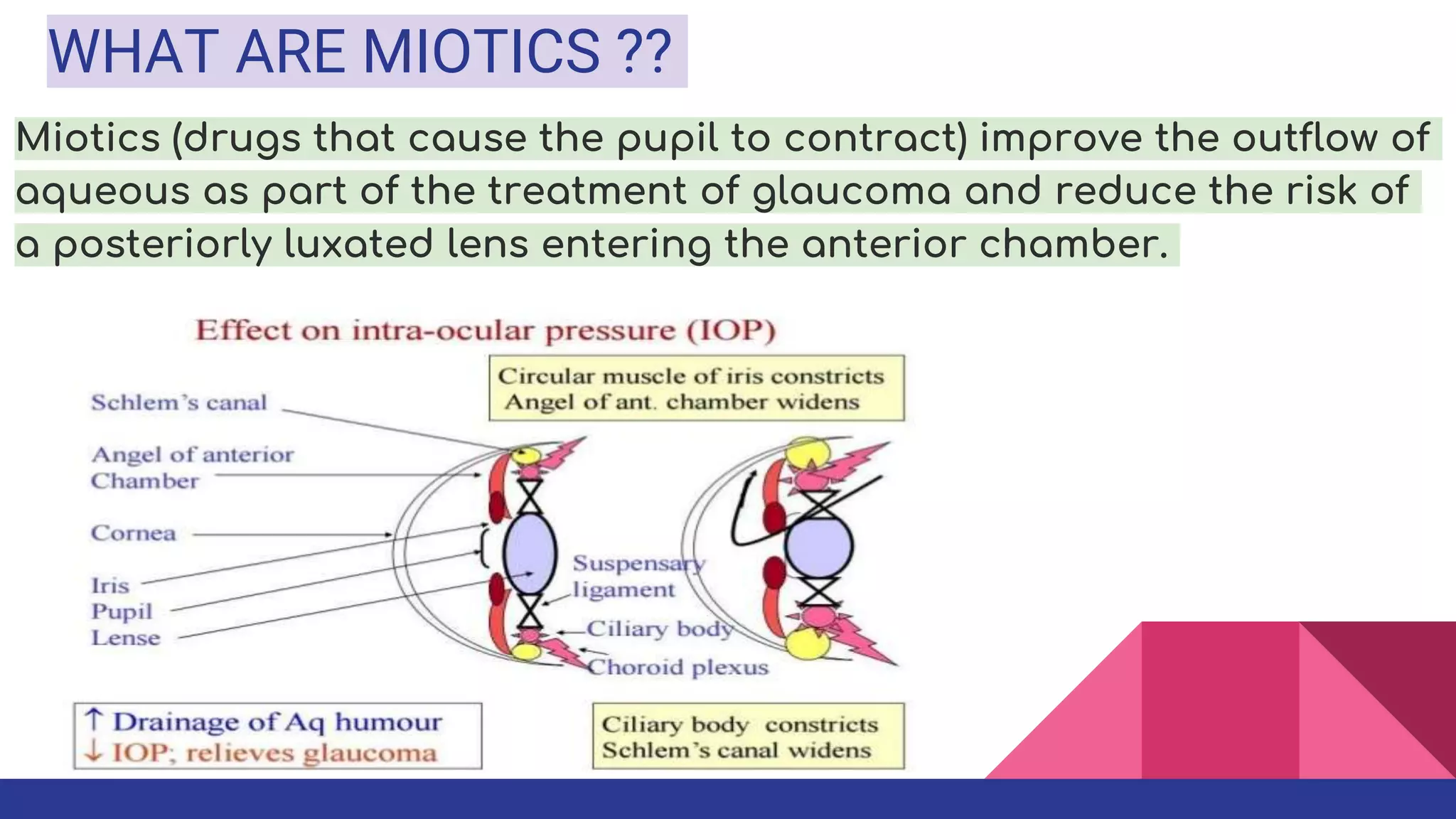 WHAT ARE MIOTICS ??

Miotics (drugs that cause the pupil to contract) improve the outflow of aqueous as part of the treatment of glaucoma and reduce the risk of a posteriorly luxated lens entering the anterior chamber.

Effect on intra-ocular pressure (IOP)

Circular muscle of iris constricts
Angel of ant. chamber widens

Schlem's canal

Angel of anterior Chamber

Cornea

Iris

Pupil

Lense

Suspensary ligament

Ciliary body

Choroid plexus

↑ Drainage of Aq humour
↓ IOP; relieves glaucoma

Ciliary body constricts
Schlem's canal widens